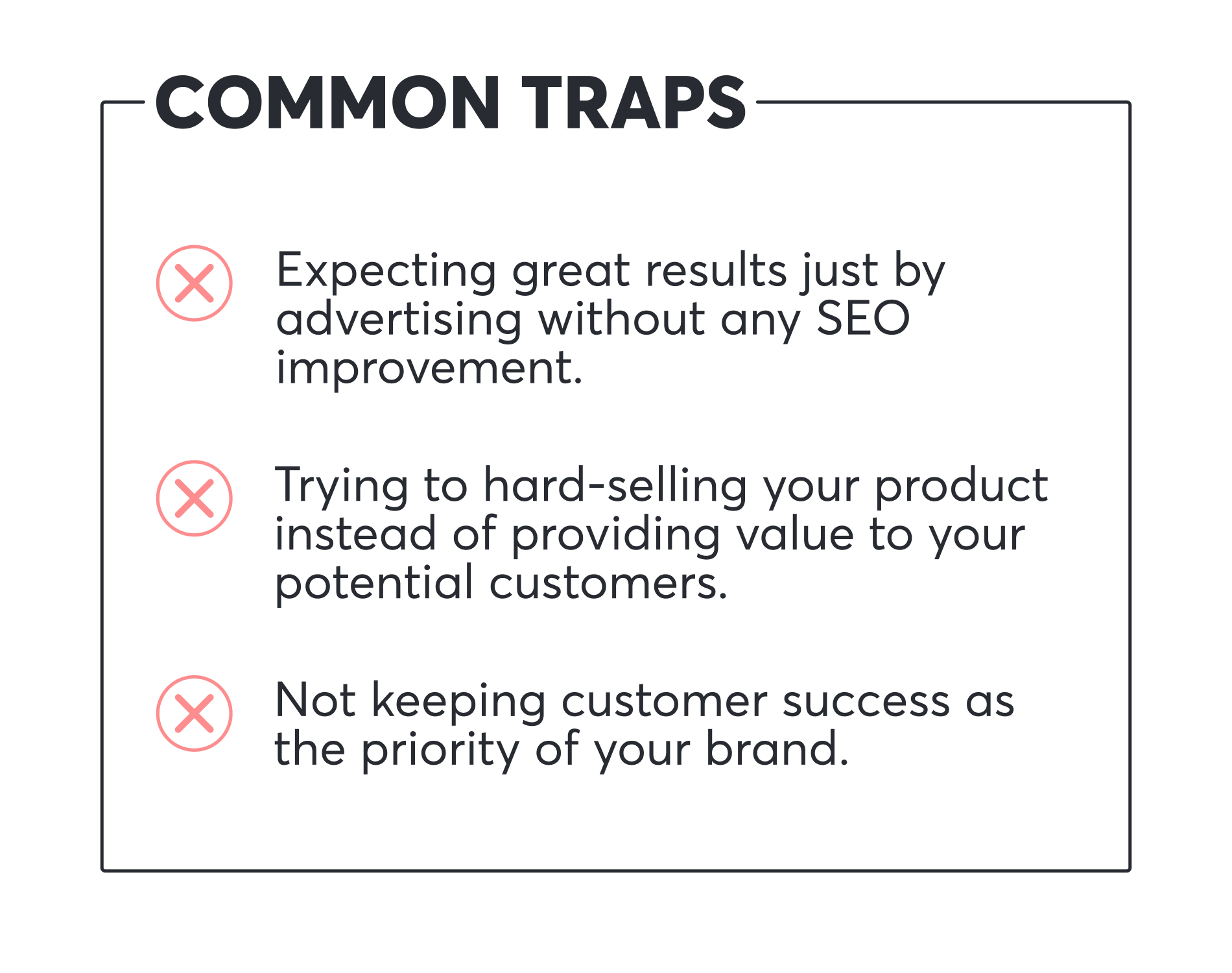 COMMON TRAPS

Expecting great results just by advertising without any SEO improvement.

Trying to hard-selling your product instead of providing value to your potential customers.

Not keeping customer success as the priority of your brand.